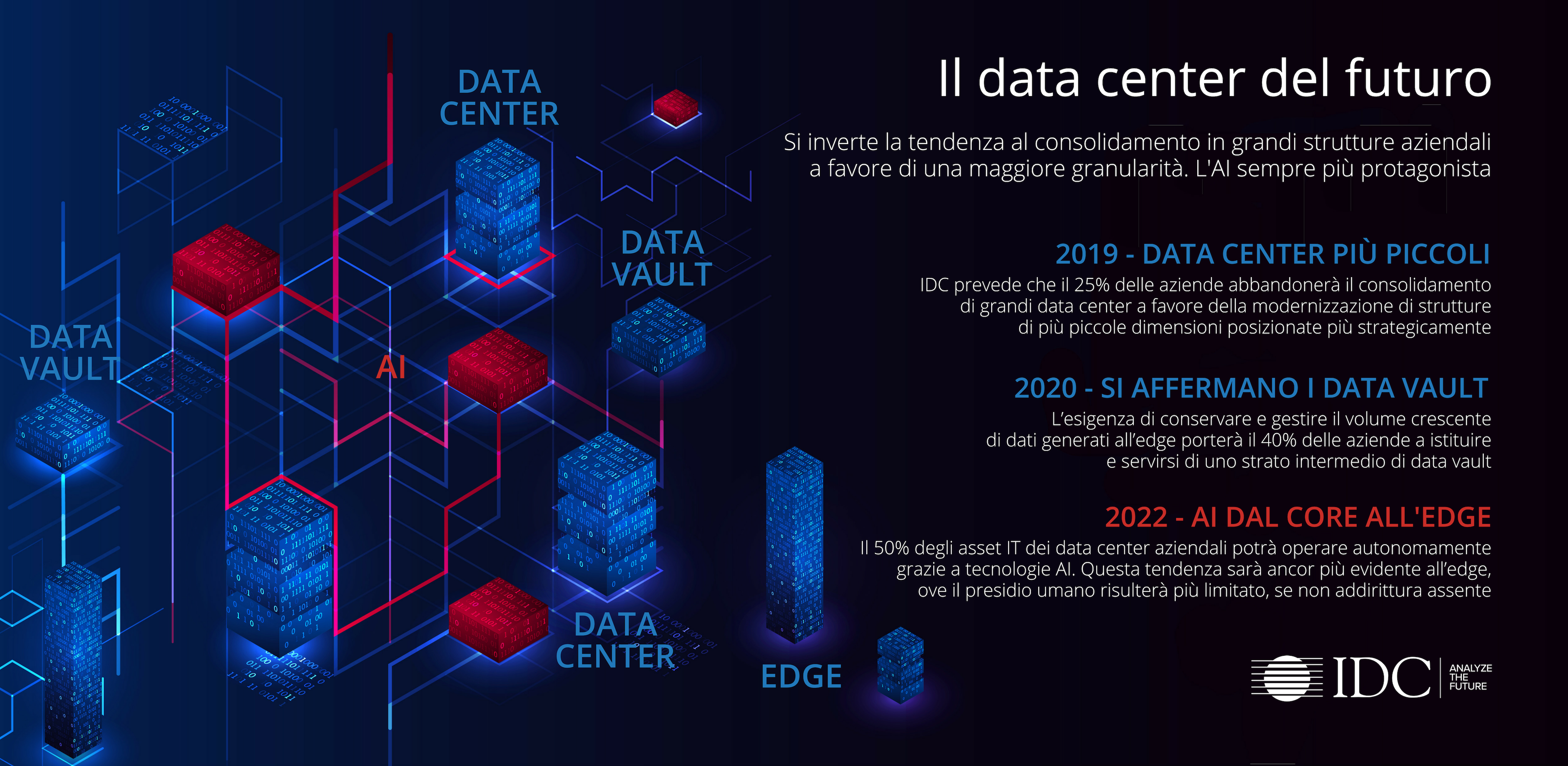 DATA CENTER

DATA VAULT

DATA VAULT

AI

DATA CENTER

EDGE

Il data center del futuro

Si inverte la tendenza al consolidamento in grandi strutture aziendali a favore di una maggiore granularità. L'AI sempre più protagonista

2019 - DATA CENTER PIÙ PICCOLI

IDC prevede che il 25% delle aziende abbandonerà il consolidamento di grandi data center a favore della modernizzazione di strutture di più piccole dimensioni posizionate più strategicamente

2020 - SI AFFERMANO I DATA VAULT

L'esigenza di conservare e gestire il volume crescente di dati generati all'edge porterà il 40% delle aziende a istituire e servirsi di uno strato intermedio di data vault

2022 - AI DAL CORE ALL'EDGE

Il 50% degli asset IT dei data center aziendali potrà operare autonomamente grazie a tecnologie AI. Questa tendenza sarà ancor più evidente all'edge, ove il presidio umano risulterà più limitato, se non addirittura assente

IDC ANALYZE THE FUTURE